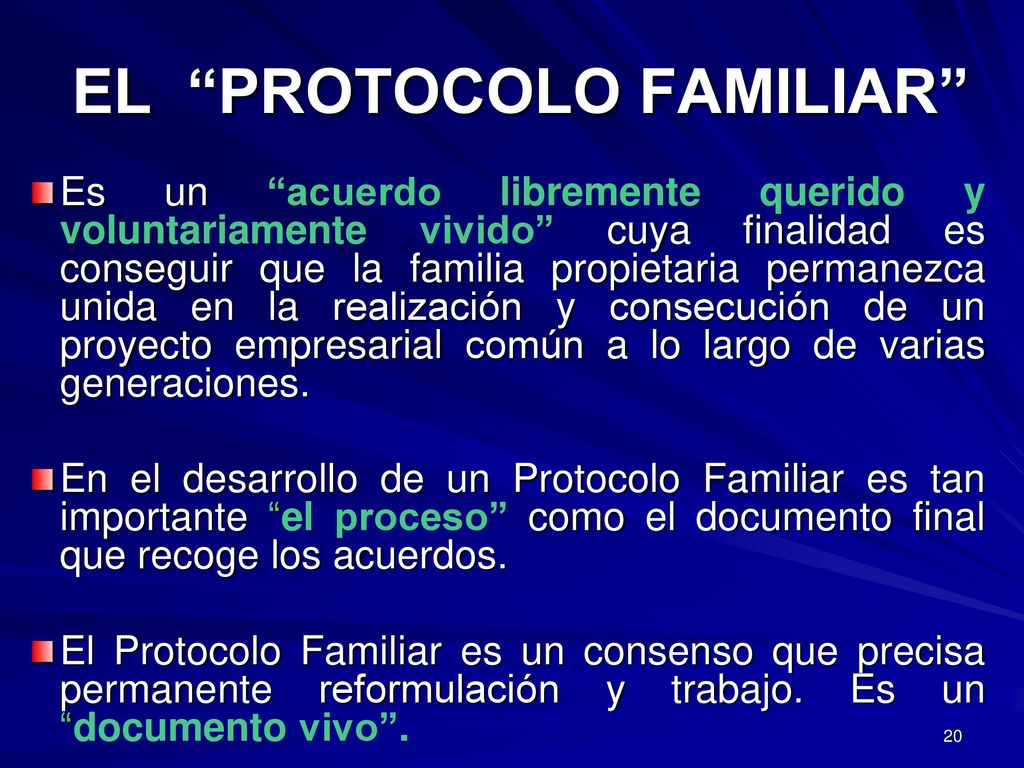 EL “PROTOCOLO FAMILIAR”

Es un “acuerdo libremente querido y voluntariamente vivido” cuya finalidad es conseguir que la familia propietaria permanezca unida en la realización y consecución de un proyecto empresarial común a lo largo de varias generaciones.

En el desarrollo de un Protocolo Familiar es tan importante “el proceso” como el documento final que recoge los acuerdos.

El Protocolo Familiar es un consenso que precisa permanente reformulación y trabajo. Es un “documento vivo”.

20